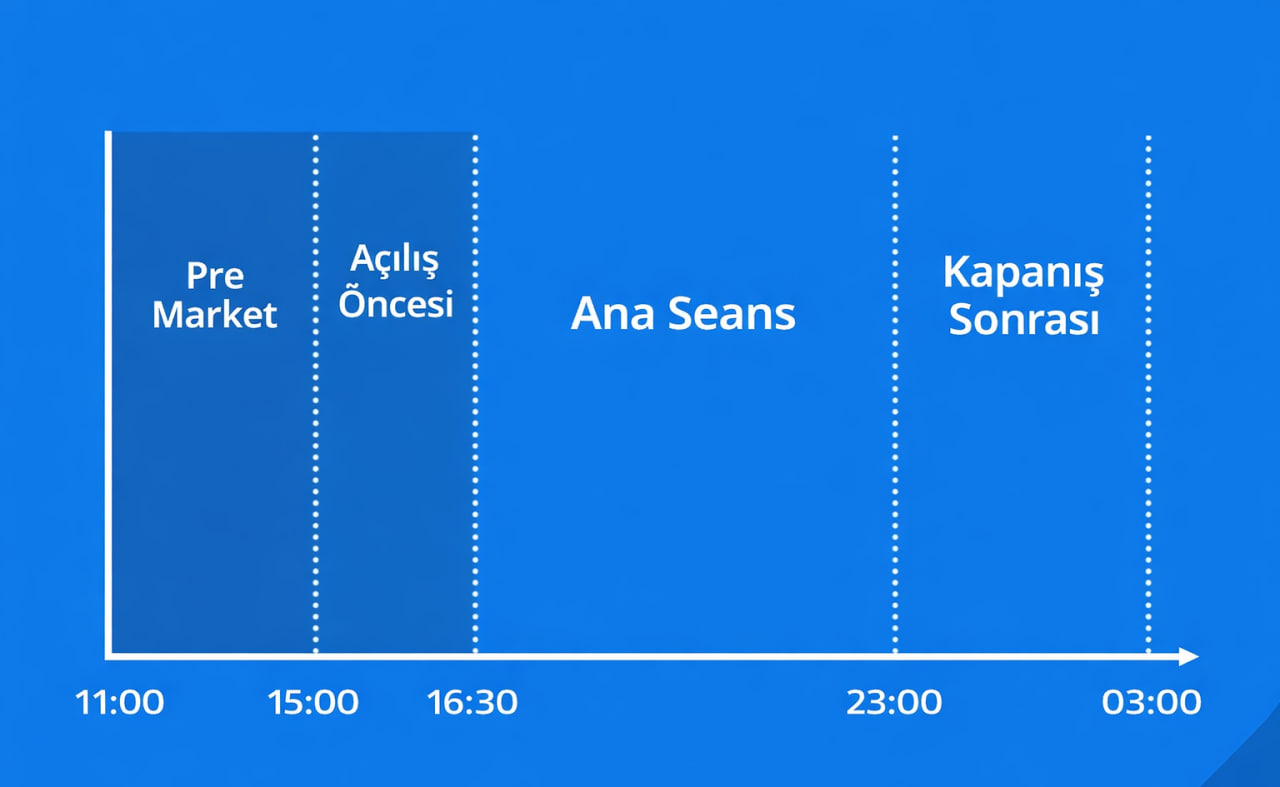 Pre Market

Açılış Öncesi

Ana Seans

Kapanış Sonrası

11:00

15:00

16:30

23:00

03:00